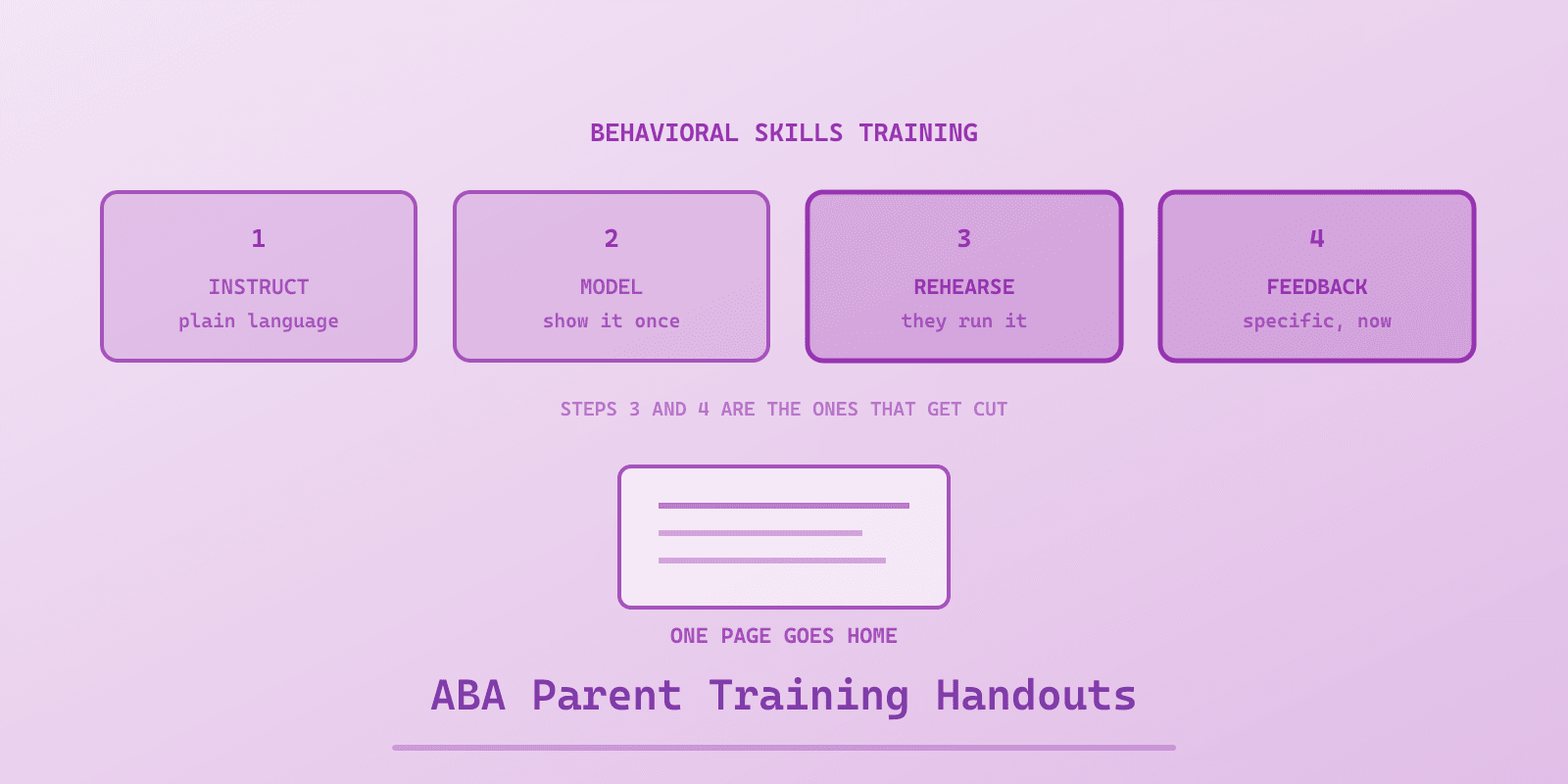 BEHAVIORAL SKILLS TRAINING

1
INSTRUCT
plain language

2
MODEL
show it once

3
REHEARSE
they run it

4
FEEDBACK
specific, now

STEPS 3 AND 4 ARE THE ONES THAT GET CUT

ONE PAGE GOES HOME

ABA Parent Training Handouts